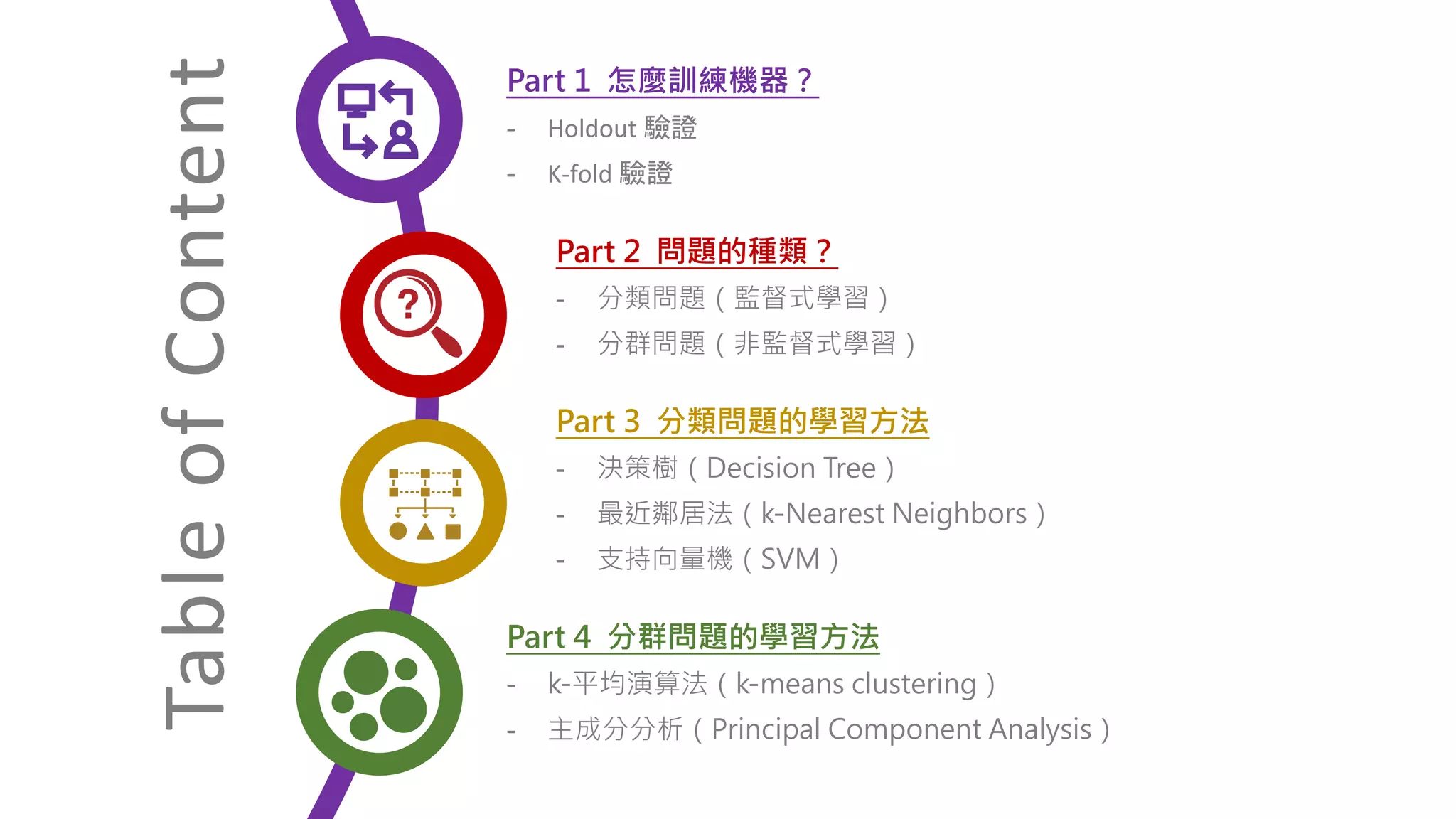 Table of Content

Part 1 怎麼訓練機器？

- Holdout 驗證
- K-fold 驗證

Part 2 問題的種類？

- 分類問題（監督式學習）
- 分群問題（非監督式學習）

Part 3 分類問題的學習方法

- 決策樹（Decision Tree）
- 最近鄰居法（k-Nearest Neighbors）
- 支持向量機（SVM）

Part 4 分群問題的學習方法

- k-平均演算法（k-means clustering）
- 主成分分析（Principal Component Analysis）